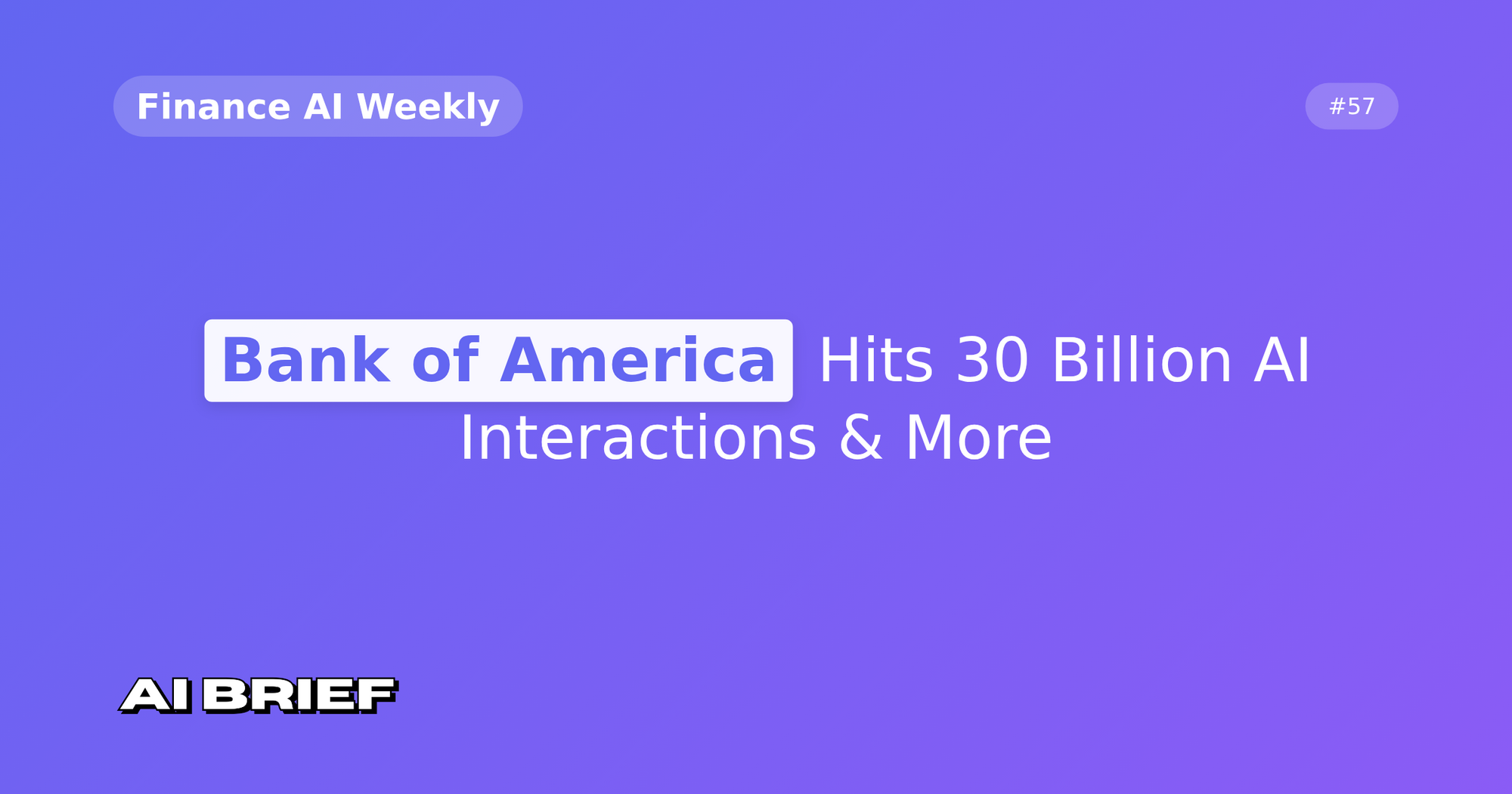 Finance AI Weekly

#57

Bank of America Hits 30 Billion AI Interactions & More

AI BRIEF